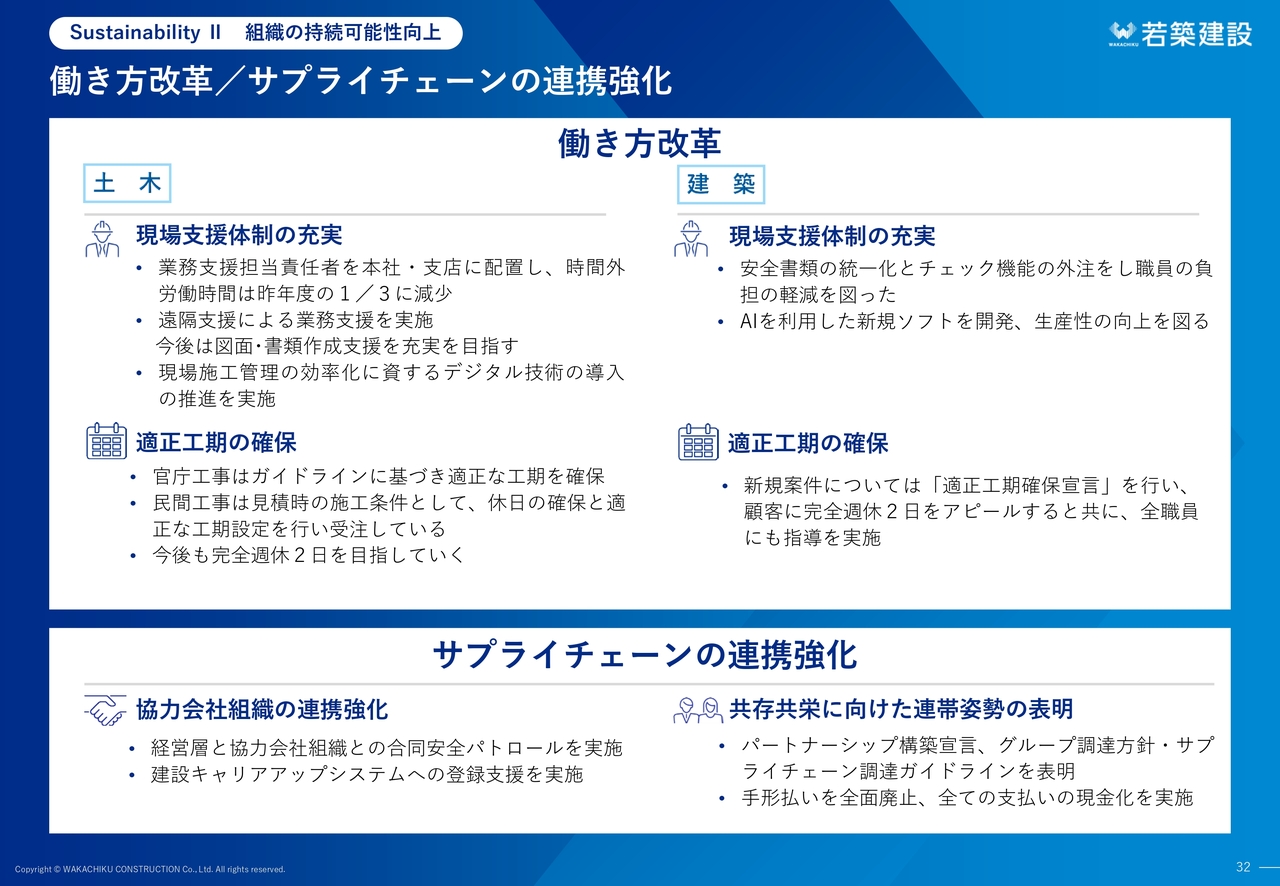 Sustainability Ⅱ　組織の持続可能性向上

WAKACHIKU 若築建設

働き方改革／サプライチェーンの連携強化

働き方改革

土　木

現場支援体制の充実

• 業務支援担当責任者を本社・支店に配置し、時間外労働時間は昨年度の１／３に減少
• 遠隔支援による業務支援を実施
今後は図面･書類作成支援を充実を目指す
• 現場施工管理の効率化に資するデジタル技術の導入の推進を実施

適正工期の確保

• 官庁工事はガイドラインに基づき適正な工期を確保
• 民間工事は見積時の施工条件として、休日の確保と適正な工期設定を行い受注している
• 今後も完全週休２日を目指していく

建　築

現場支援体制の充実

• 安全書類の統一化とチェック機能の外注をし職員の負担の軽減を図った
• AIを利用した新規ソフトを開発、生産性の向上を図る

適正工期の確保

• 新規案件については「適正工期確保宣言」を行い、顧客に完全週休２日をアピールすると共に、全職員にも指導を実施

サプライチェーンの連携強化

協力会社組織の連携強化

• 経営層と協力会社組織との合同安全パトロールを実施
• 建設キャリアアップシステムへの登録支援を実施

共存共栄に向けた連帯姿勢の表明

• パートナーシップ構築宣言、グループ調達方針・サプライチェーン調達ガイドラインを表明
• 手形払いを全面廃止、全ての支払いの現金化を実施

Copyright © WAKACHIKU CONSTRUCTION Co., Ltd. All rights reserved.

32